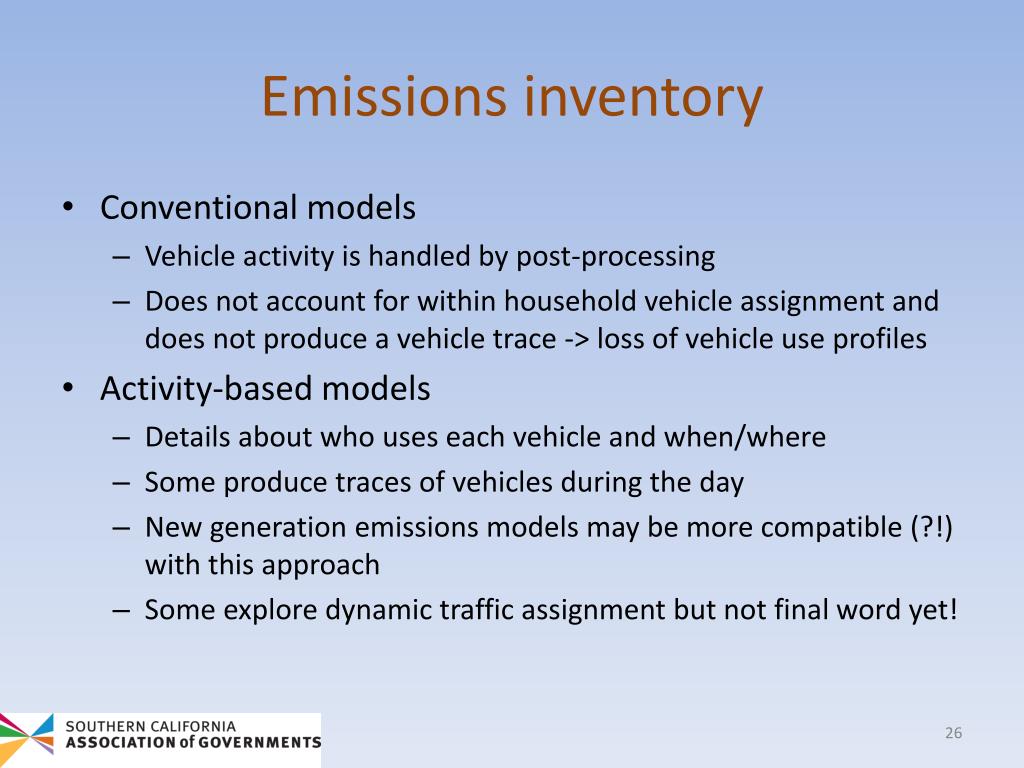 Emissions inventory

• Conventional models
– Vehicle activity is handled by post-processing
– Does not account for within household vehicle assignment and does not produce a vehicle trace -> loss of vehicle use profiles

• Activity-based models
– Details about who uses each vehicle and when/where
– Some produce traces of vehicles during the day
– New generation emissions models may be more compatible (?!) with this approach
– Some explore dynamic traffic assignment but not final word yet!

SOUTHERN CALIFORNIA
ASSOCIATION of GOVERNMENTS

26